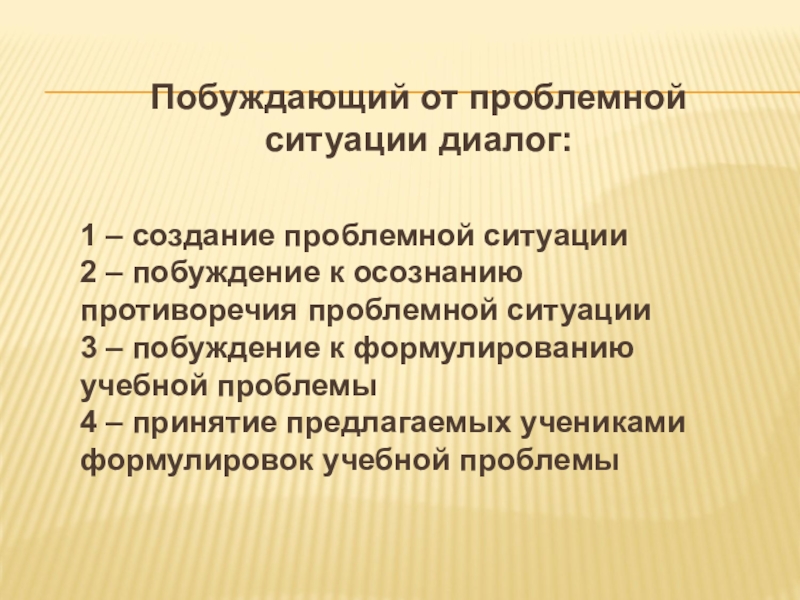 Побуждающий от проблемной ситуации диалог:

1 – создание проблемной ситуации
2 – побуждение к осознанию противоречия проблемной ситуации
3 – побуждение к формулированию учебной проблемы
4 – принятие предлагаемых учениками формулировок учебной проблемы